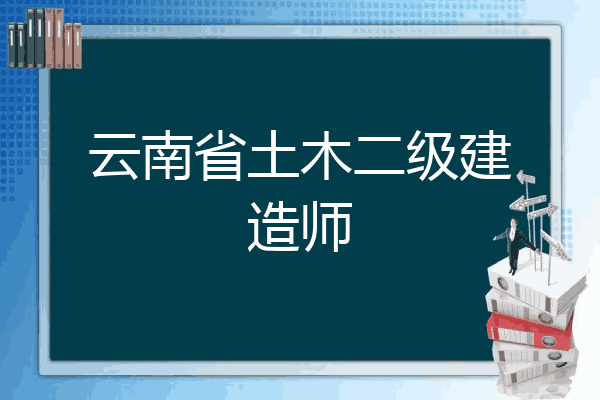 云南省土木二级建造师